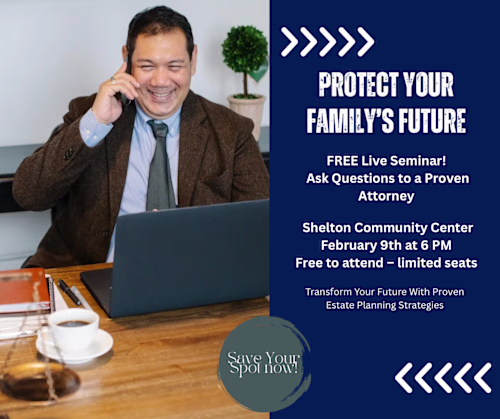 PROTECT YOUR FAMILY'S FUTURE

FREE Live Seminar! Ask Questions to a Proven Attorney

Shelton Community Center
February 9th at 6 PM
Free to attend – limited seats

Transform Your Future With Proven Estate Planning Strategies

Save Your Spot now!